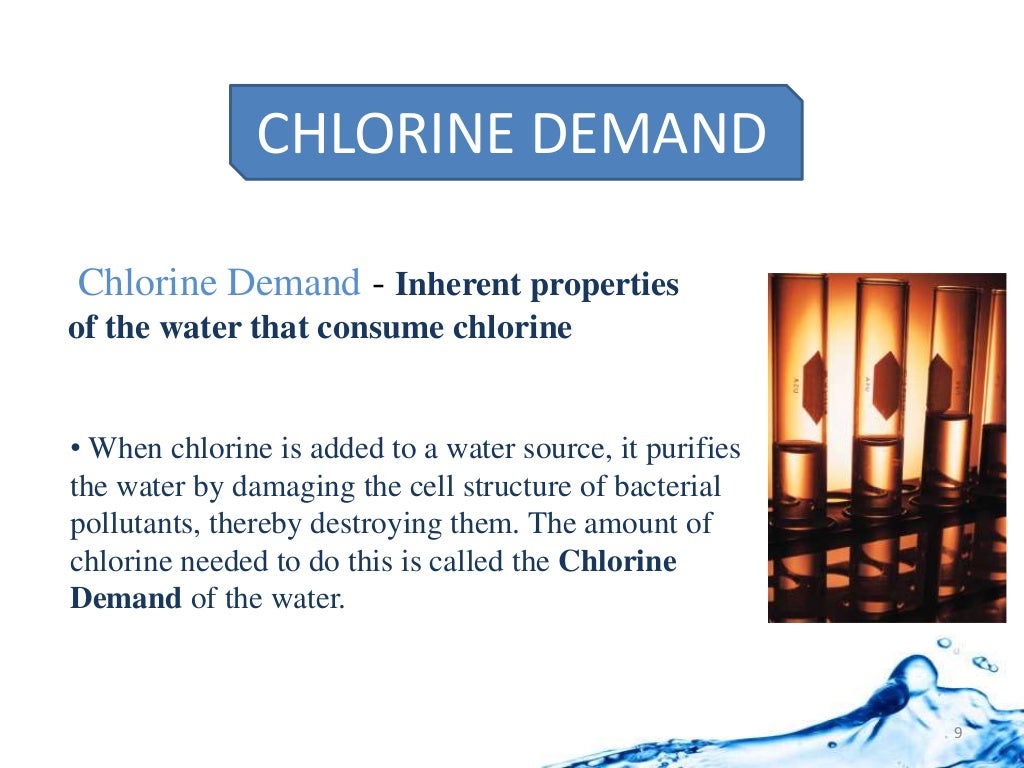 CHLORINE DEMAND

Chlorine Demand - Inherent properties of the water that consume chlorine

• When chlorine is added to a water source, it purifies the water by damaging the cell structure of bacterial pollutants, thereby destroying them. The amount of chlorine needed to do this is called the Chlorine Demand of the water.

9